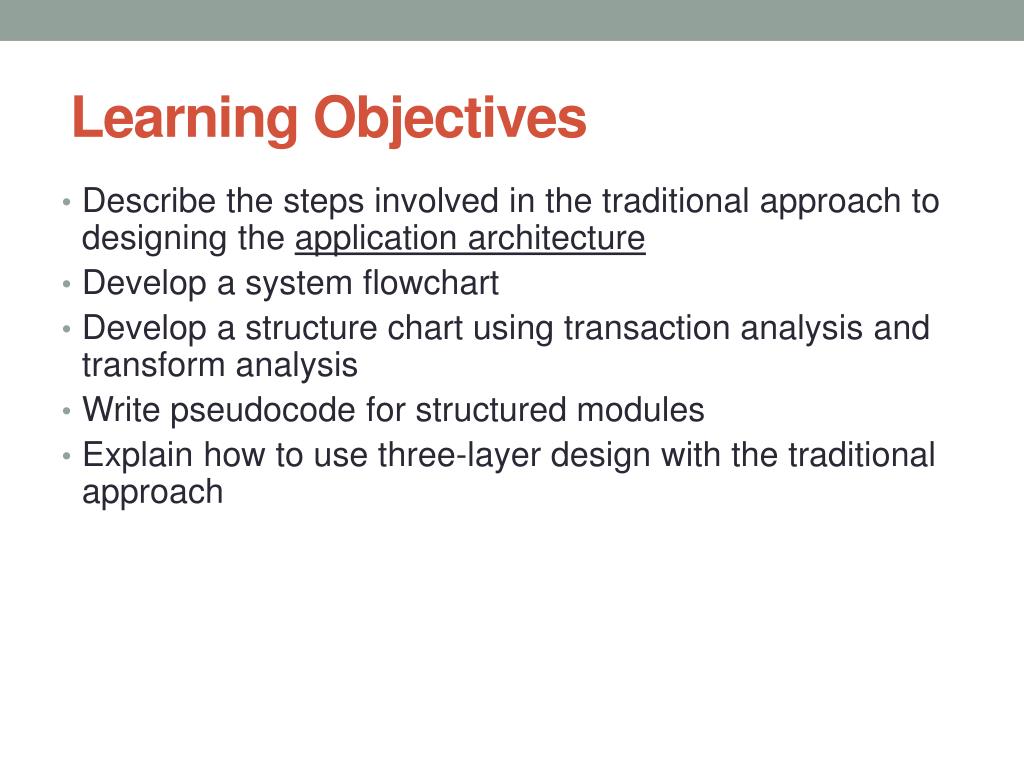 Learning Objectives

• Describe the steps involved in the traditional approach to designing the application architecture
• Develop a system flowchart
• Develop a structure chart using transaction analysis and transform analysis
• Write pseudocode for structured modules
• Explain how to use three-layer design with the traditional approach